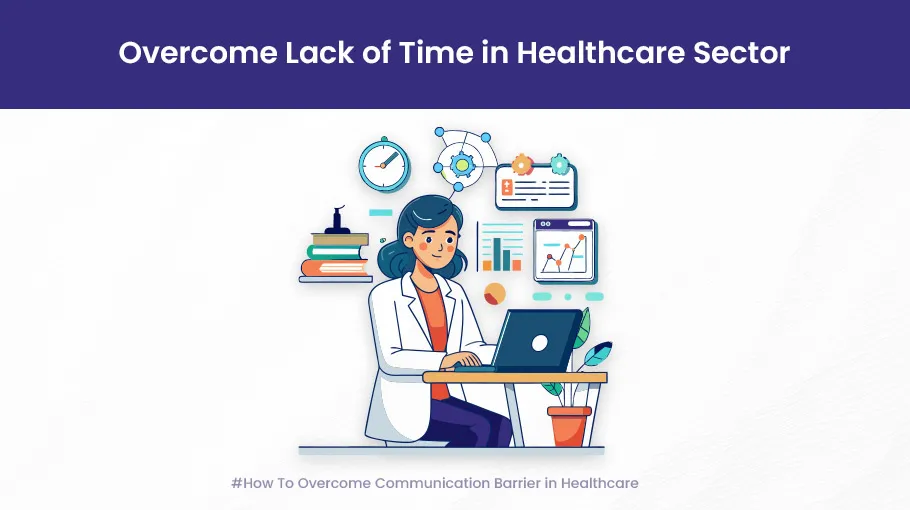 Overcome Lack of Time in Healthcare Sector

#How To Overcome Communication Barrier in Healthcare